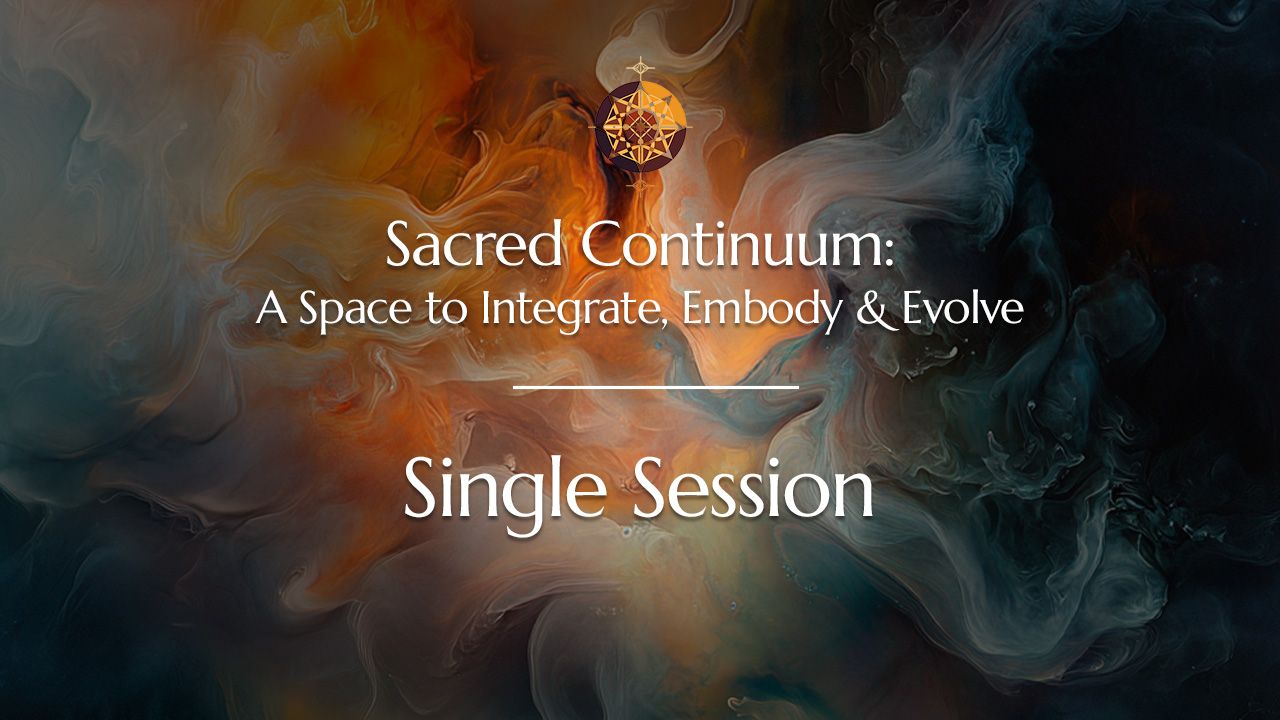 Sacred Continuum:
A Space to Integrate, Embody & Evolve

Single Session